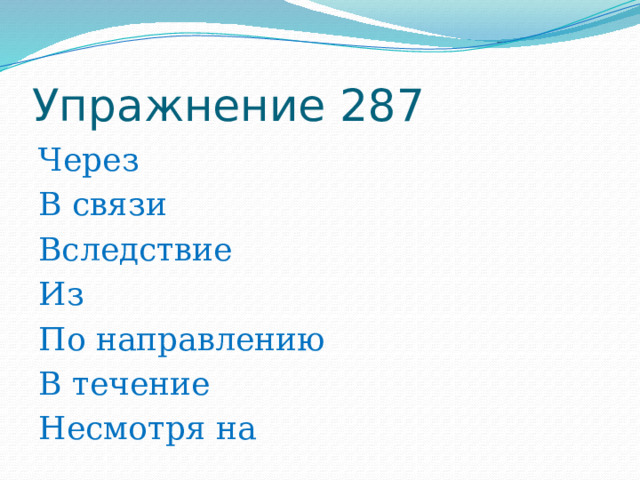 Упражнение 287

Через

В связи

Вследствие

Из

По направлению

В течение

Несмотря на